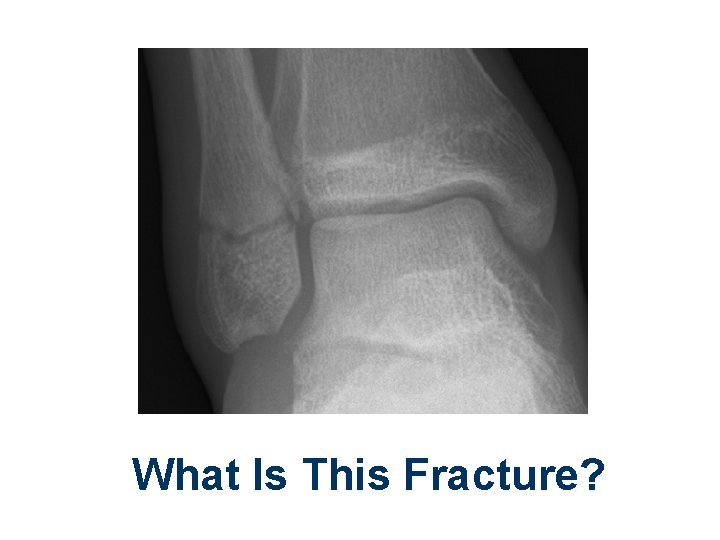 What Is This Fracture?